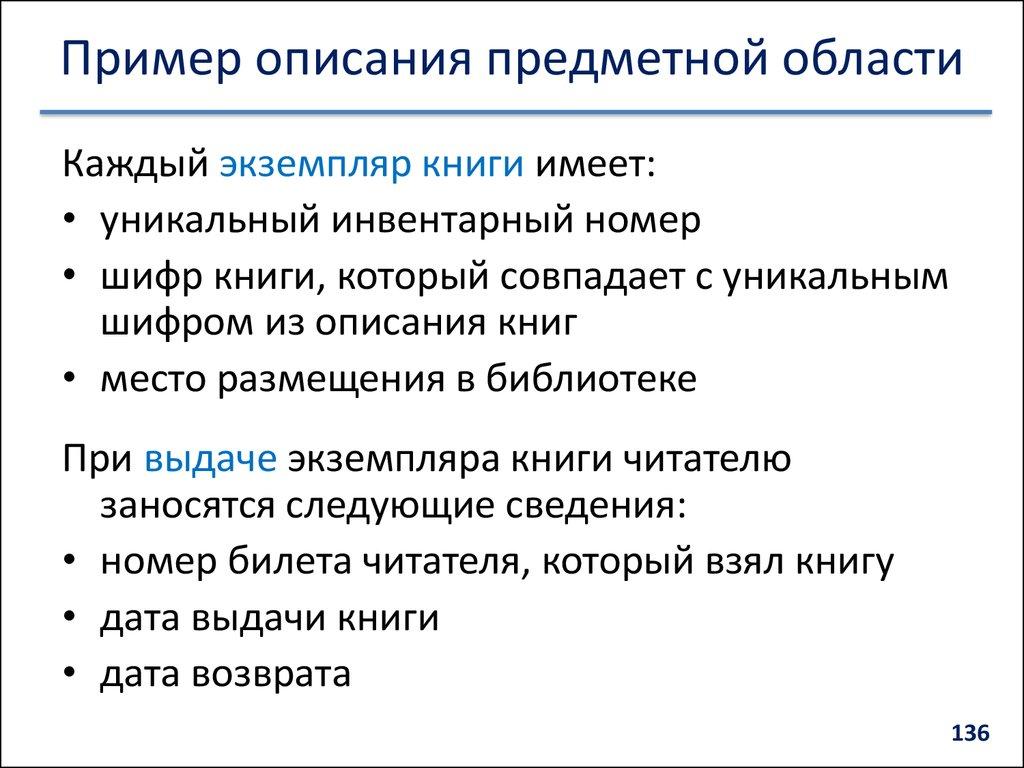 Пример описания предметной области

Каждый экземпляр книги имеет:
• уникальный инвентарный номер
• шифр книги, который совпадает с уникальным шифром из описания книг
• место размещения в библиотеке

При выдаче экземпляра книги читателю заносятся следующие сведения:
• номер билета читателя, который взял книгу
• дата выдачи книги
• дата возврата

136